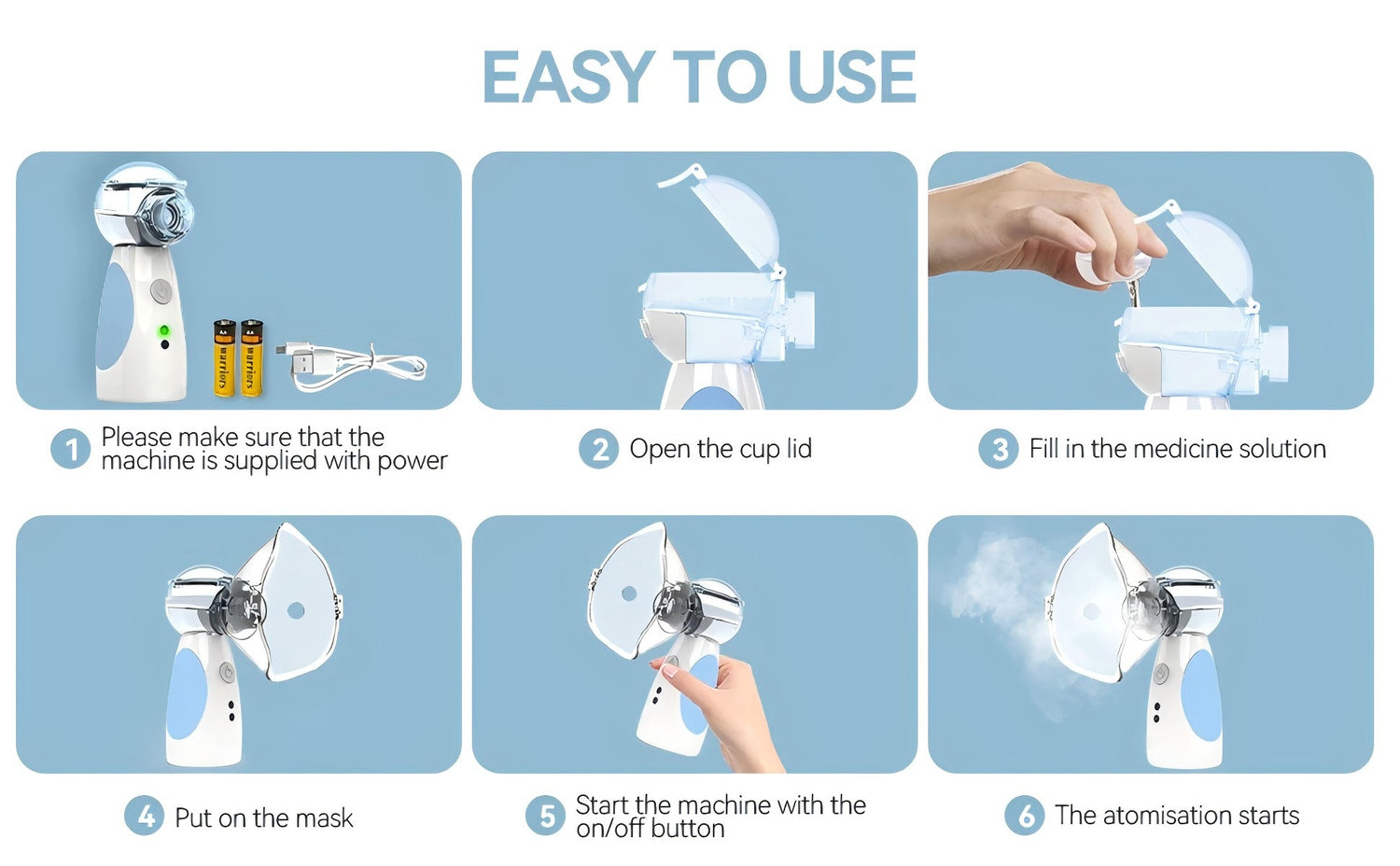 EASY TO USE

warriors

warriors

1 Please make sure that the machine is supplied with power

2 Open the cup lid

3 Fill in the medicine solution

4 Put on the mask

5 Start the machine with the on/off button

6 The atomisation starts